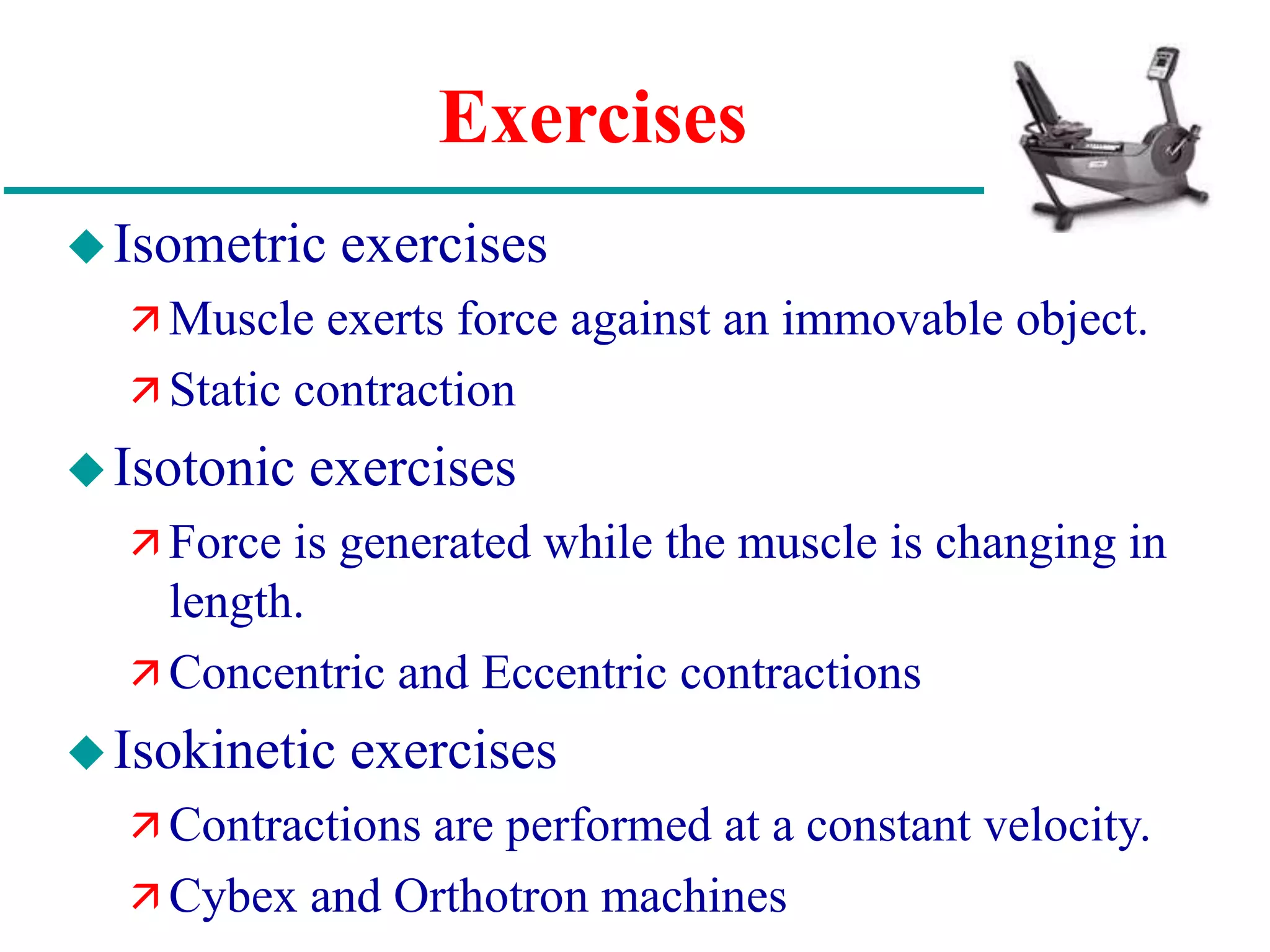 Exercises

◆ Isometric exercises

↗ Muscle exerts force against an immovable object.

↗ Static contraction

◆ Isotonic exercises

↗ Force is generated while the muscle is changing in length.

↗ Concentric and Eccentric contractions

◆ Isokinetic exercises

↗ Contractions are performed at a constant velocity.

↗ Cybex and Orthotron machines